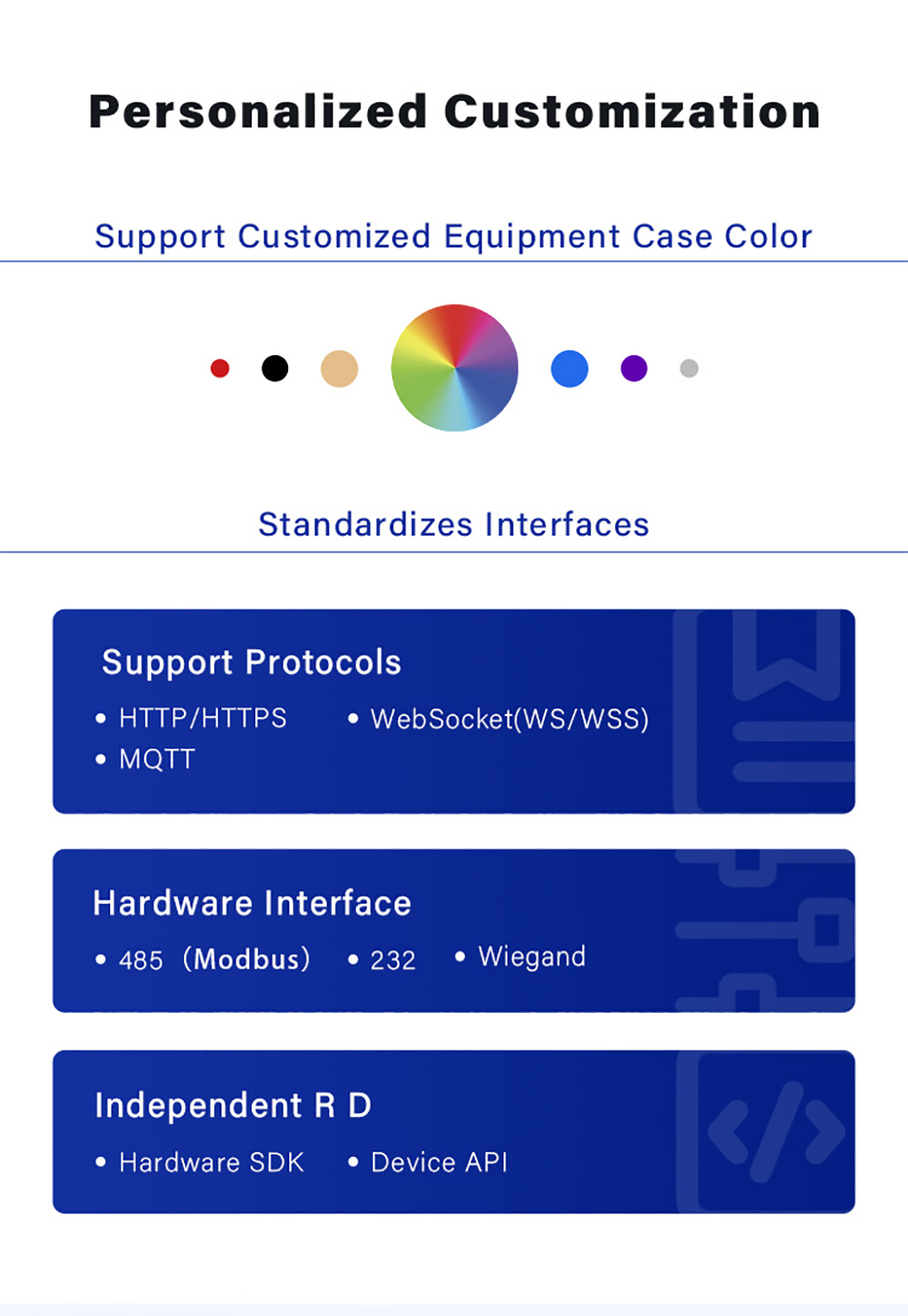 Personalized Customization

Support Customized Equipment Case Color

Standardizes Interfaces

Support Protocols

• HTTP/HTTPS • WebSocket(WS/WSS)
• MQTT

Hardware Interface

• 485 (Modbus) • 232 • Wiegand

Independent R D

• Hardware SDK • Device API